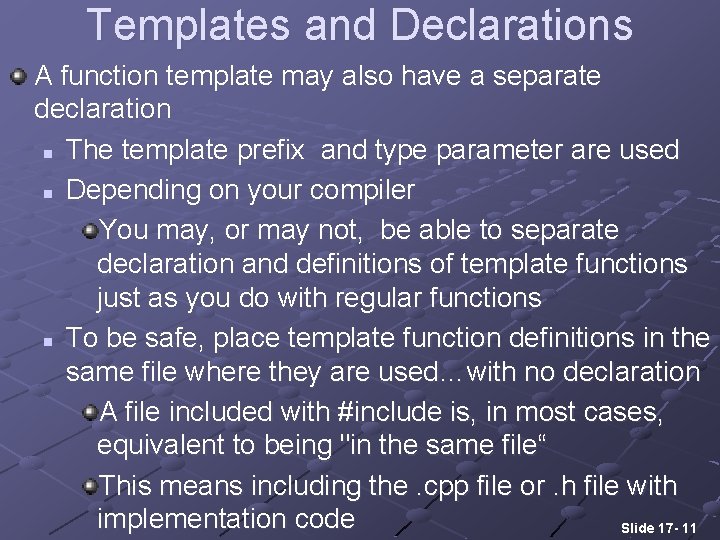 Templates and Declarations

A function template may also have a separate declaration

The template prefix and type parameter are used

Depending on your compiler

You may, or may not, be able to separate declaration and definitions of template functions just as you do with regular functions

To be safe, place template function definitions in the same file where they are used…with no declaration

A file included with #include is, in most cases, equivalent to being "in the same file“

This means including the .cpp file or .h file with implementation code

Slide 17- 11